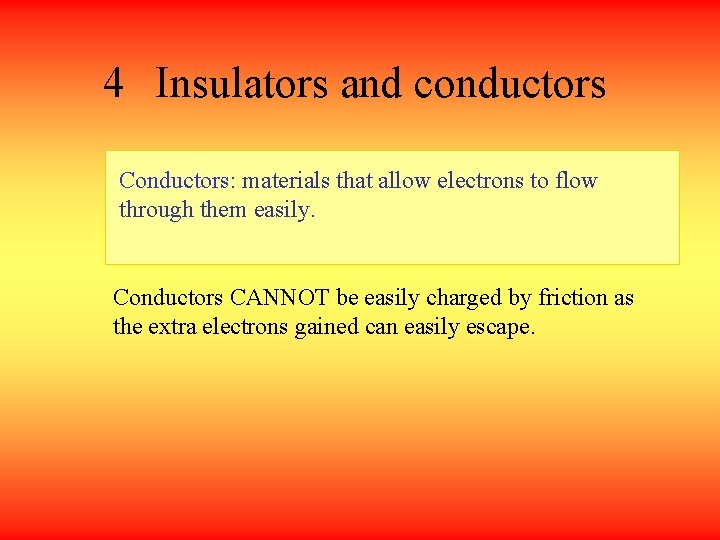 4 Insulators and conductors

Conductors: materials that allow electrons to flow through them easily.

Conductors CANNOT be easily charged by friction as the extra electrons gained can easily escape.